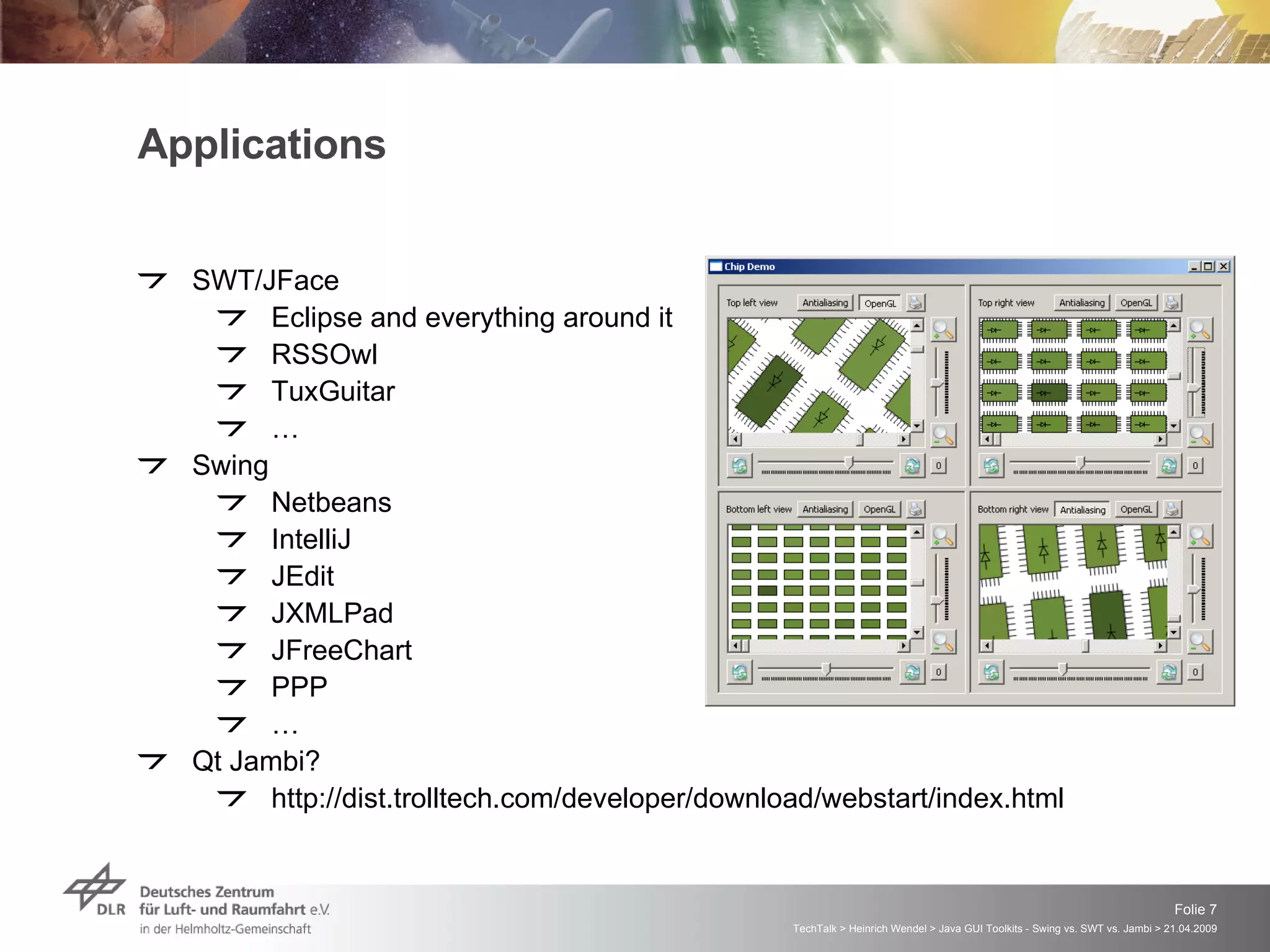 Applications

SWT/JFace
Eclipse and everything around it
RSSOwl
TuxGuitar
…
Swing
Netbeans
IntelliJ
JEdit
JXMLPad
JFreeChart
PPP
…
Qt Jambi?
http://dist.trolltech.com/developer/download/webstart/index.html

Chip Demo

Top left view Antialiasing OpenGL
0
Top right view Antialiasing OpenGL
0
Bottom left view Antialiasing OpenGL
0
Bottom right view Antialiasing OpenGL
0

DLR Deutsches Zentrum für Luft- und Raumfahrt e.V. in der Helmholtz-Gemeinschaft

Folie 7
TechTalk > Heinrich Wendel > Java GUI Toolkits - Swing vs. SWT vs. Jambi > 21.04.2009